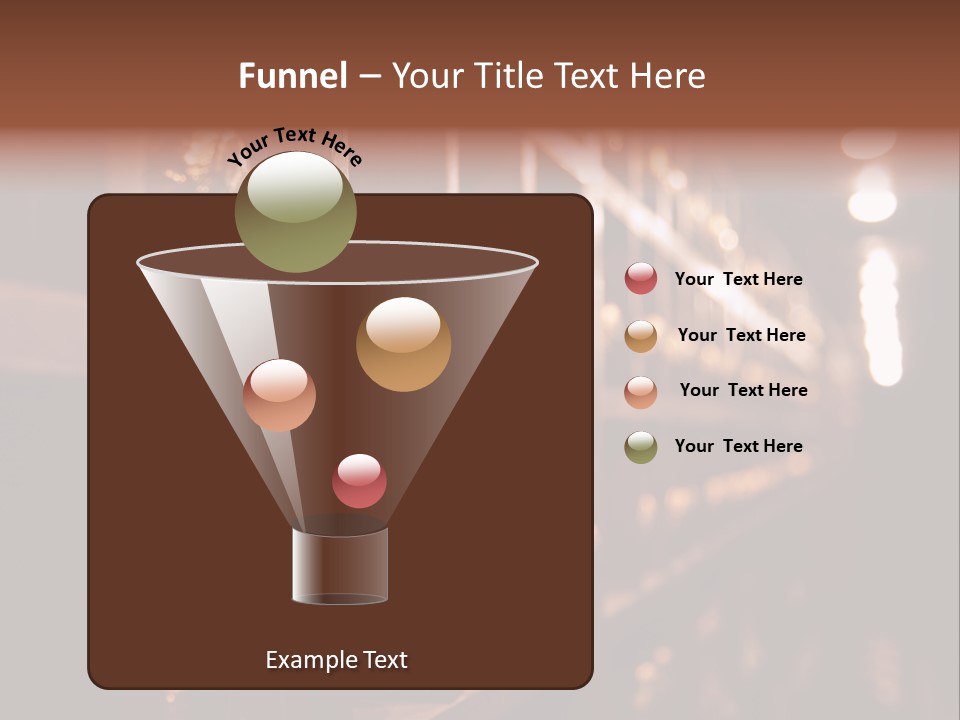 Funnel – Your Title Text Here

Your Text Here

Your Text Here

Your Text Here

Your Text Here

Your Text Here

Example Text